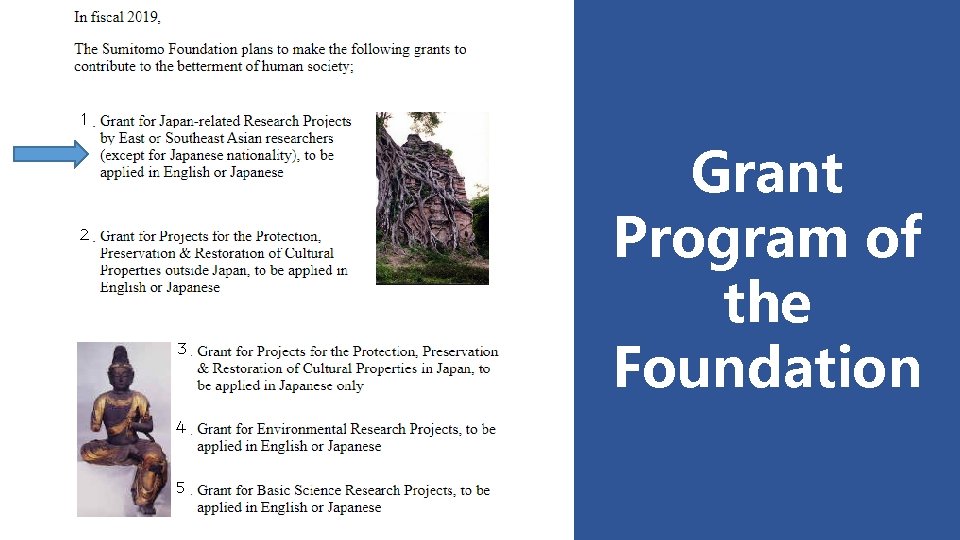 In fiscal 2019,

The Sumitomo Foundation plans to make the following grants to contribute to the betterment of human society;

1. Grant for Japan-related Research Projects by East or Southeast Asian researchers (except for Japanese nationality), to be applied in English or Japanese

2. Grant for Projects for the Protection, Preservation & Restoration of Cultural Properties outside Japan, to be applied in English or Japanese

3. Grant for Projects for the Protection, Preservation & Restoration of Cultural Properties in Japan, to be applied in Japanese only

4. Grant for Environmental Research Projects, to be applied in English or Japanese

5. Grant for Basic Science Research Projects, to be applied in English or Japanese

Grant Program of the Foundation